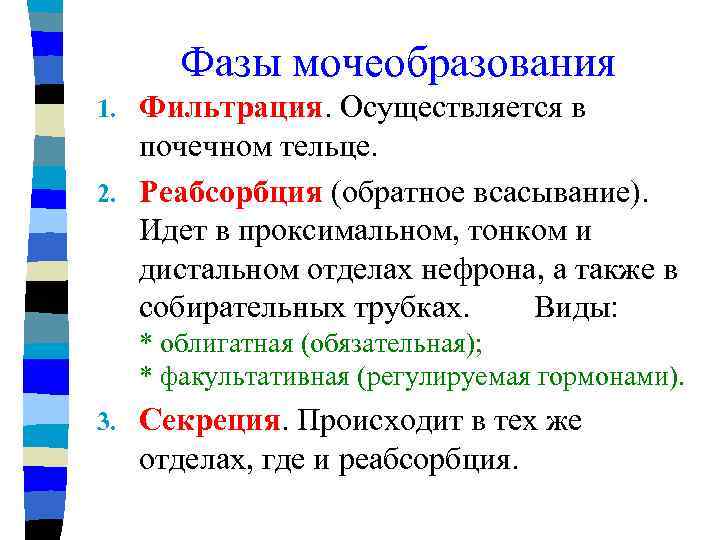 Фазы мочеобразования

1. Фильтрация. Осуществляется в почечном тельце.

2. Реабсорбция (обратное всасывание). Идет в проксимальном, тонком и дистальном отделах нефрона, а также в собирательных трубках. Виды:
* облигатная (обязательная);
* факультативная (регулируемая гормонами).

3. Секреция. Происходит в тех же отделах, где и реабсорбция.